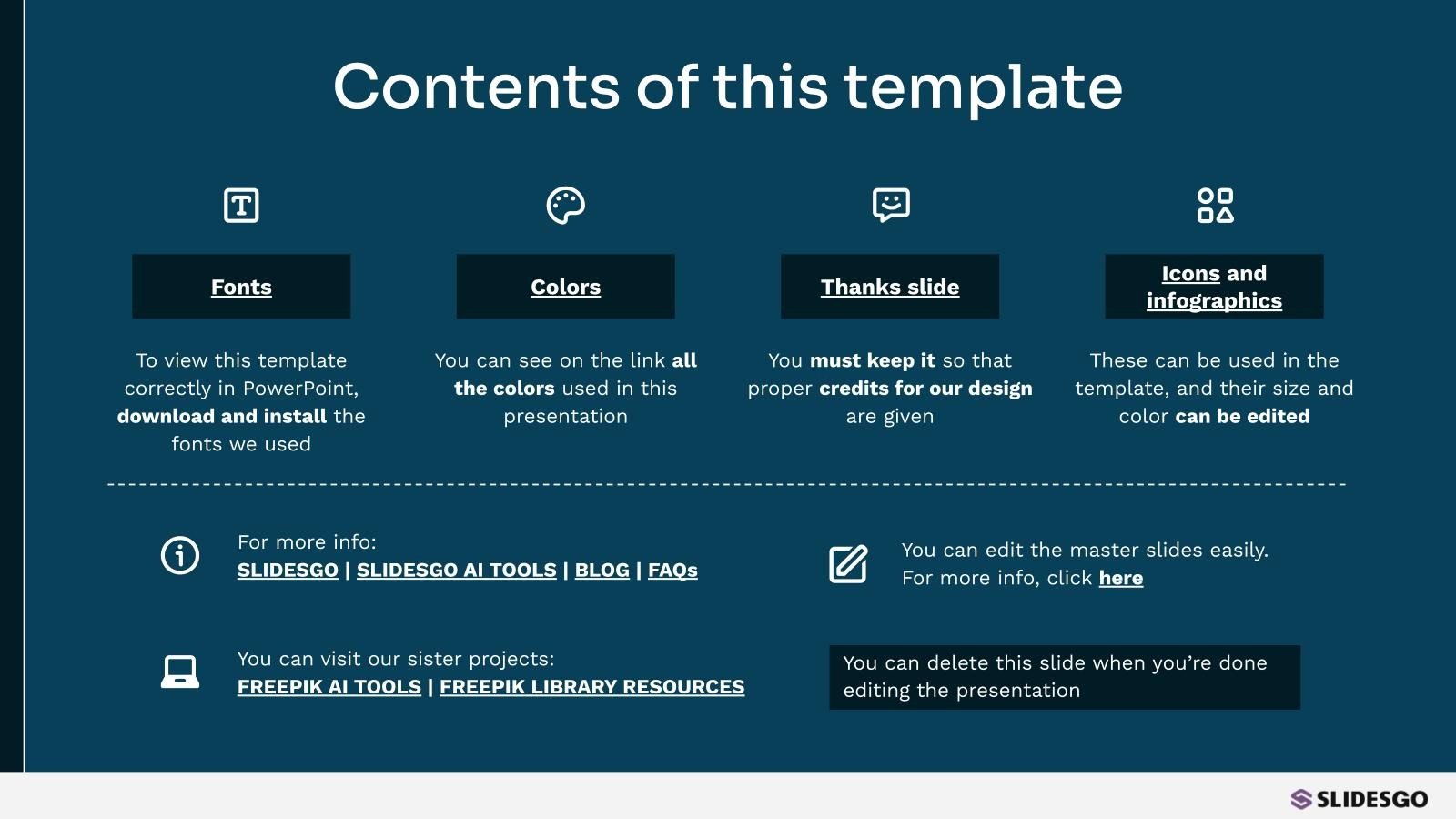 Contents of this template

Fonts

To view this template correctly in PowerPoint, download and install the fonts we used

Colors

You can see on the link all the colors used in this presentation

Thanks slide

You must keep it so that proper credits for our design are given

Icons and infographics

These can be used in the template, and their size and color can be edited

For more info:
SLIDESGO | SLIDESGO AI TOOLS | BLOG | FAQs

You can edit the master slides easily. For more info, click here

You can visit our sister projects:
FREEPIK AI TOOLS | FREEPIK LIBRARY RESOURCES

You can delete this slide when you're done editing the presentation

SLIDESGO